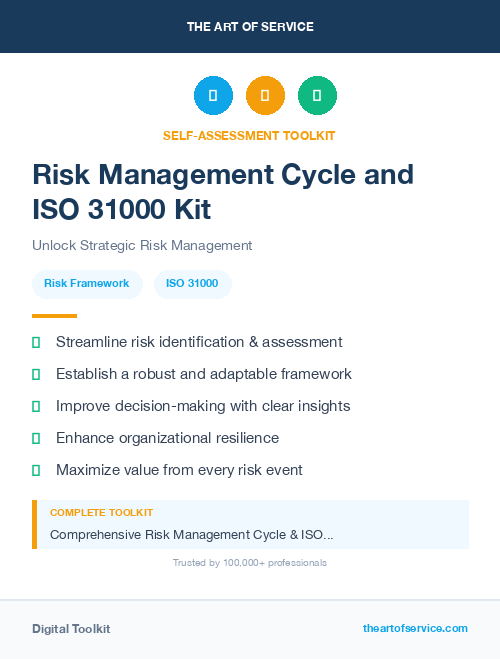 THE ART OF SERVICE

SELF-ASSESSMENT TOOLKIT

Risk Management Cycle and ISO 31000 Kit

Unlock Strategic Risk Management

Risk Framework

ISO 31000

Streamline risk identification & assessment

Establish a robust and adaptable framework

Improve decision-making with clear insights

Enhance organizational resilience

Maximize value from every risk event

COMPLETE TOOLKIT

Comprehensive Risk Management Cycle & ISO...

Trusted by 100,000+ professionals

Digital Toolkit

theartofservice.com